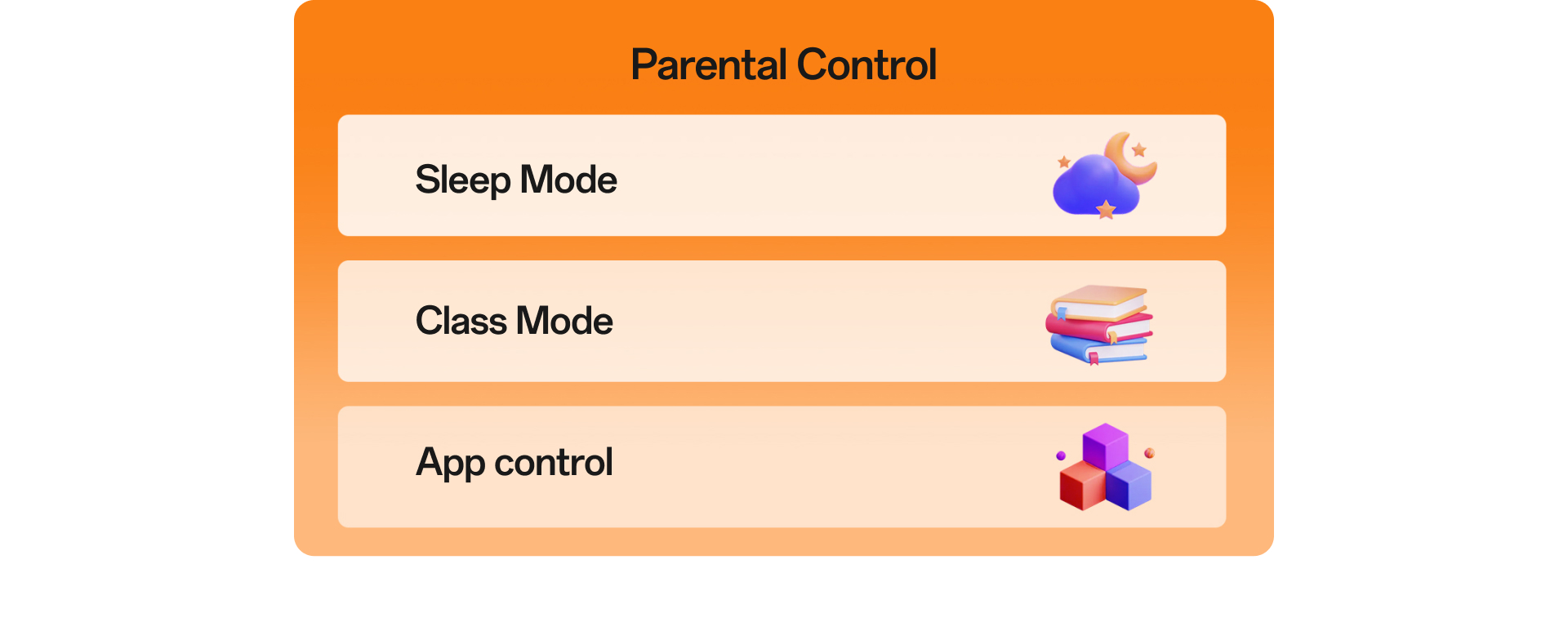 Parental Control

Sleep Mode

Class Mode

App control